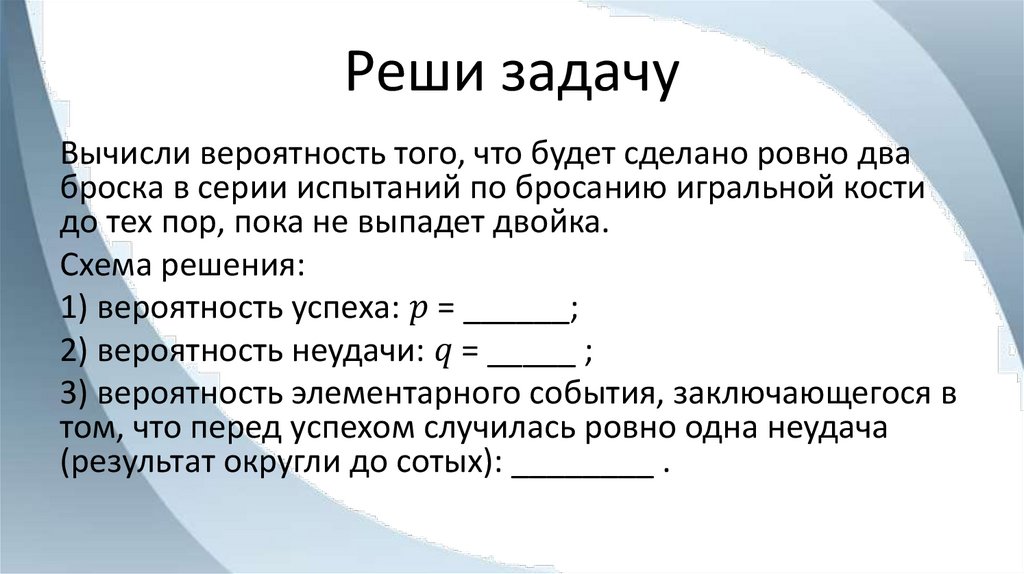 Реши задачу

Вычисли вероятность того, что будет сделано ровно два броска в серии испытаний по бросанию игральной кости до тех пор, пока не выпадет двойка.

Схема решения:

1) вероятность успеха: $p$ = ______;

2) вероятность неудачи: $q$ = _____ ;

3) вероятность элементарного события, заключающегося в том, что перед успехом случилась ровно одна неудача (результат округли до сотых): ________ .